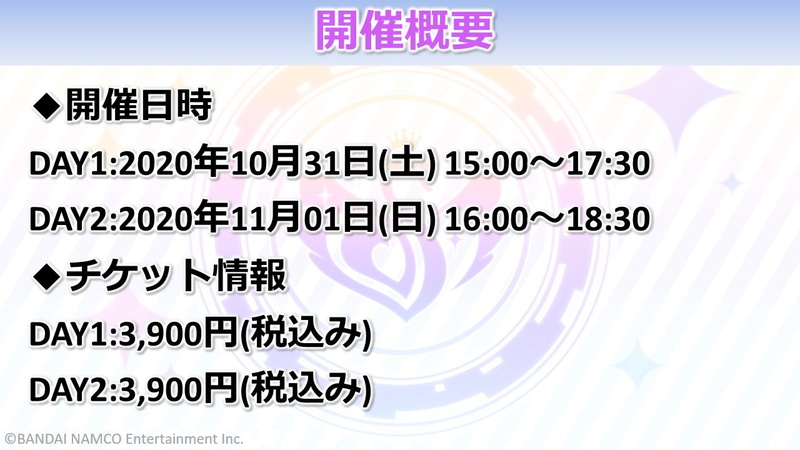 開催概要

◆開催日時

DAY1:2020年10月31日(土) 15:00～17:30

DAY2:2020年11月01日(日) 16:00～18:30

◆チケット情報

DAY1:3,900円(税込み)

DAY2:3,900円(税込み)

©BANDAI NAMCO Entertainment Inc.